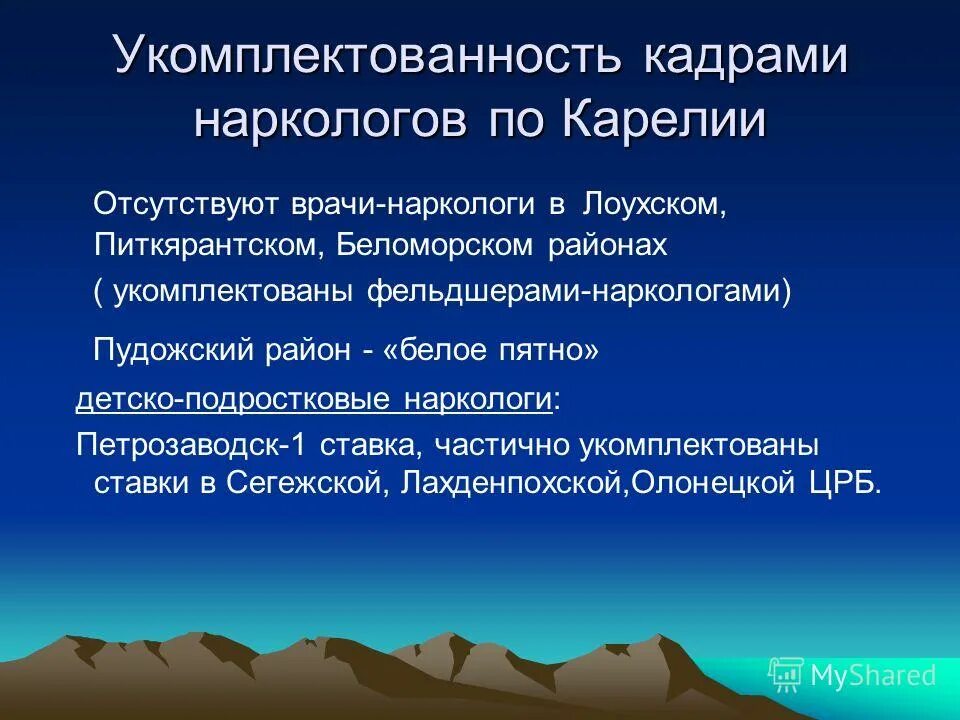 Укомплектованность кадрами наркологов по Карелии

Отсутствуют врачи-наркологи в Лоухском, Питкярантском, Беломорском районах ( укомплектованы фельдшерами-наркологами)

Пудожский район - «белое пятно»

детско-подростковые наркологи:

Петрозаводск-1 ставка, частично укомплектованы ставки в Сегежской, Лахденпохской,Олонецкой ЦРБ.

MyShared